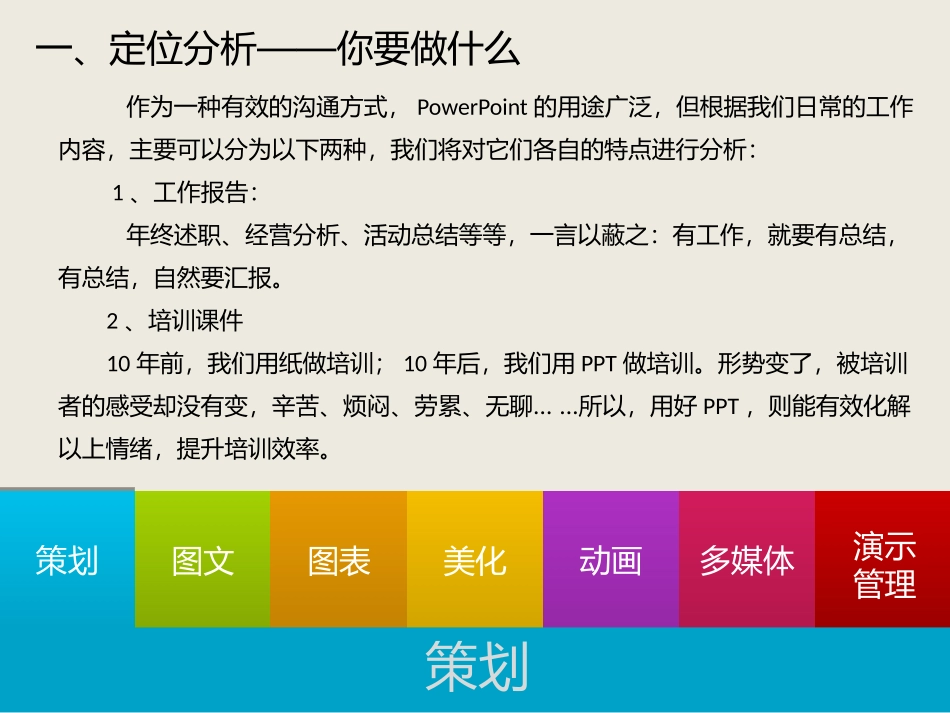 一、定位分析——你要做什么

作为一种有效的沟通方式， PowerPoint 的用途广泛，但根据我们日常的工作内容，主要可以分为以下两种，我们将对它们各自的特点进行分析：

1 、工作报告：

年终述职、经营分析、活动总结等等，一言以蔽之：有工作，就要有总结，有总结，自然要汇报。

2 、培训课件

10 年前，我们用纸做培训； 10 年后，我们用 PPT 做培训。形势变了，被培训者的感受却没有变，辛苦、烦闷、劳累、无聊… …所以，用好 PPT ，则能有效化解以上情绪，提升培训效率。

策划
图文
图表
美化
动画
多媒体
演示管理

策划